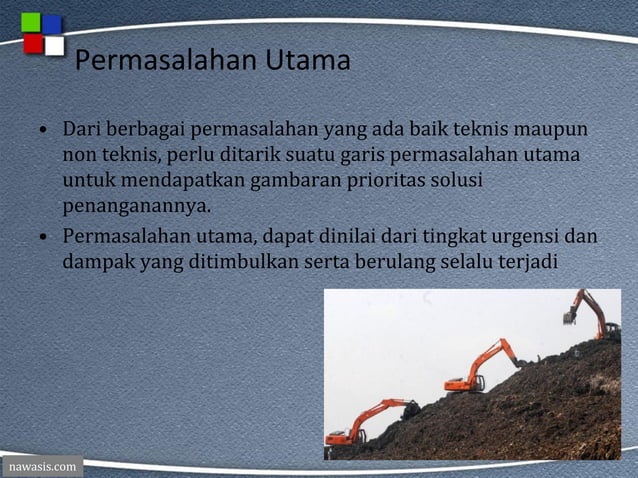 Permasalahan Utama

• Dari berbagai permasalahan yang ada baik teknis maupun non teknis, perlu ditarik suatu garis permasalahan utama untuk mendapatkan gambaran prioritas solusi penanganannya.

• Permasalahan utama, dapat dinilai dari tingkat urgensi dan dampak yang ditimbulkan serta berulang selalu terjadi

nawasis.com